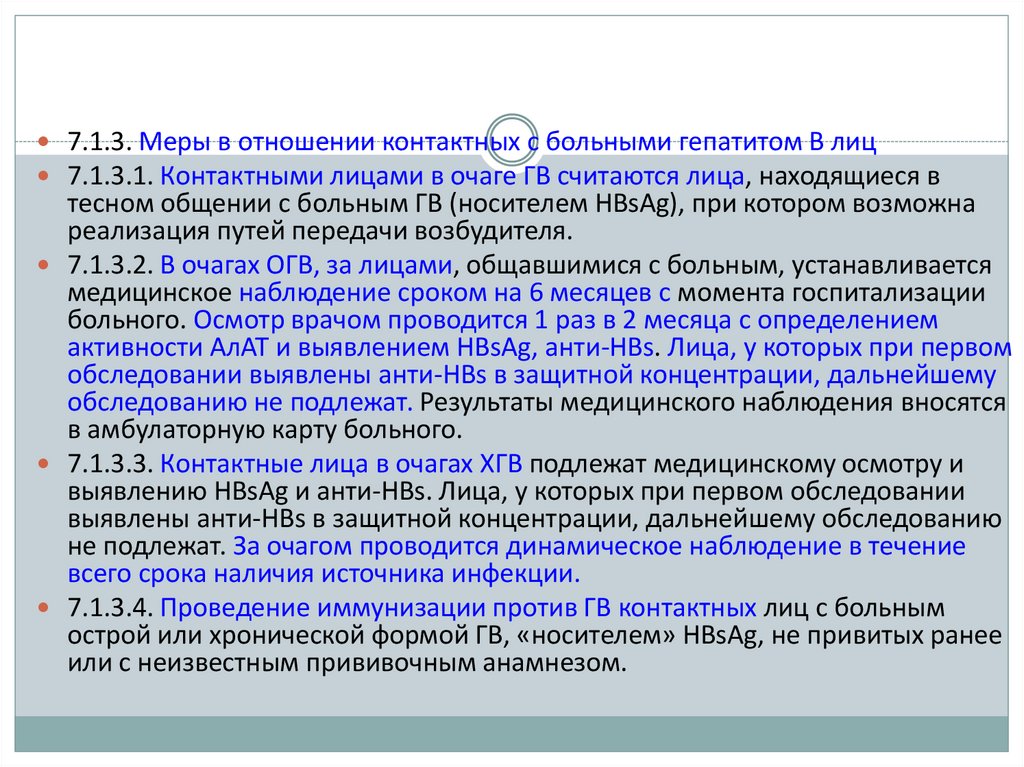 7.1.3. Меры в отношении контактных с больными гепатитом В лиц

7.1.3.1. Контактными лицами в очаге ГВ считаются лица, находящиеся в тесном общении с больным ГВ (носителем HBsAg), при котором возможна реализация путей передачи возбудителя.

7.1.3.2. В очагах ОГВ, за лицами, общавшимися с больным, устанавливается медицинское наблюдение сроком на 6 месяцев с момента госпитализации больного. Осмотр врачом проводится 1 раз в 2 месяца с определением активности АлАТ и выявлением HBsAg, анти-HBs. Лица, у которых при первом обследовании выявлены анти-HBs в защитной концентрации, дальнейшему обследованию не подлежат. Результаты медицинского наблюдения вносятся в амбулаторную карту больного.

7.1.3.3. Контактные лица в очагах ХГВ подлежат медицинскому осмотру и выявлению HBsAg и анти-HBs. Лица, у которых при первом обследовании выявлены анти-HBs в защитной концентрации, дальнейшему обследованию не подлежат. За очагом проводится динамическое наблюдение в течение всего срока наличия источника инфекции.

7.1.3.4. Проведение иммунизации против ГВ контактных лиц с больным острой или хронической формой ГВ, «носителем» HBsAg, не привитых ранее или с неизвестным прививочным анамнезом.